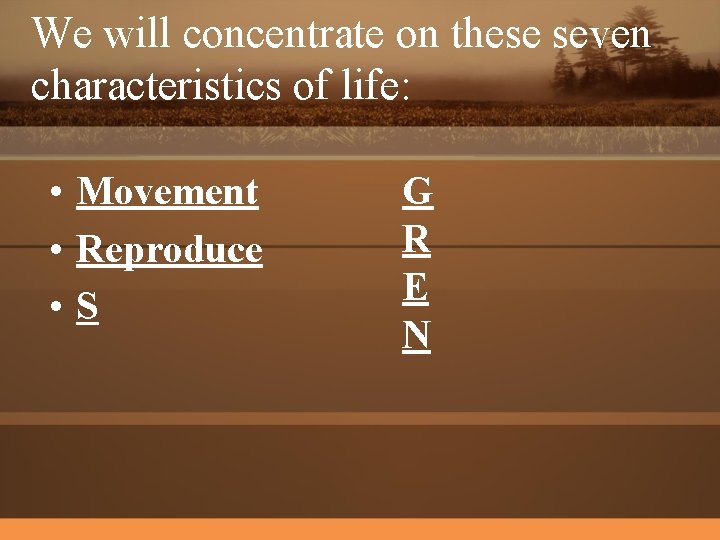 We will concentrate on these seven characteristics of life:

• Movement
• Reproduce
• S

G
R
E
N